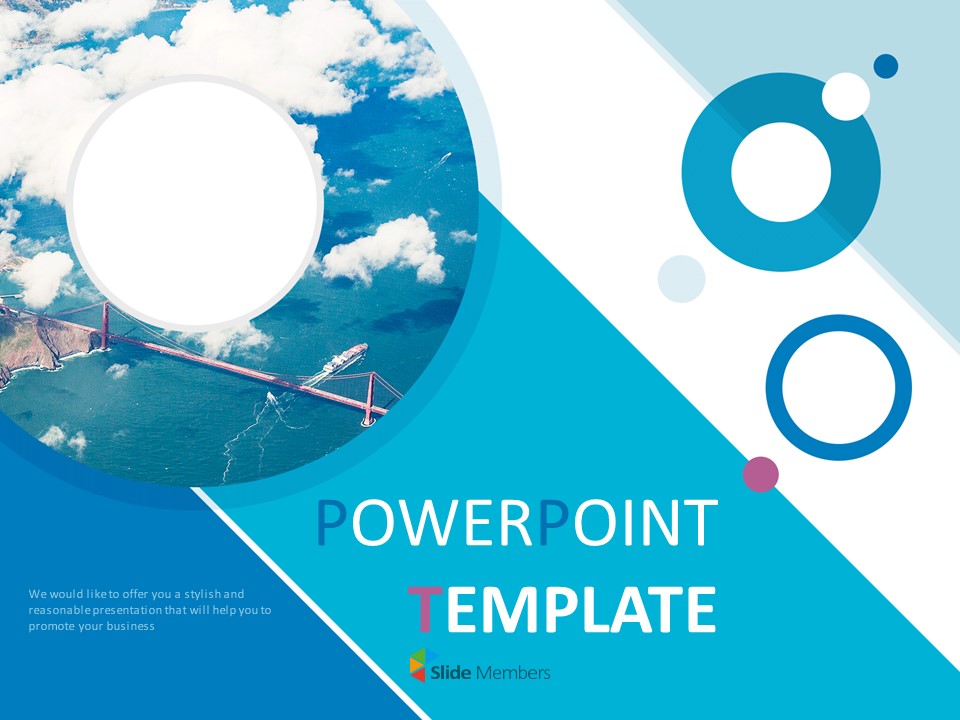 POWERPOINT

TEMPLATE

We would like to offer you a stylish and reasonable presentation that will help you to promote your business

Slide Members